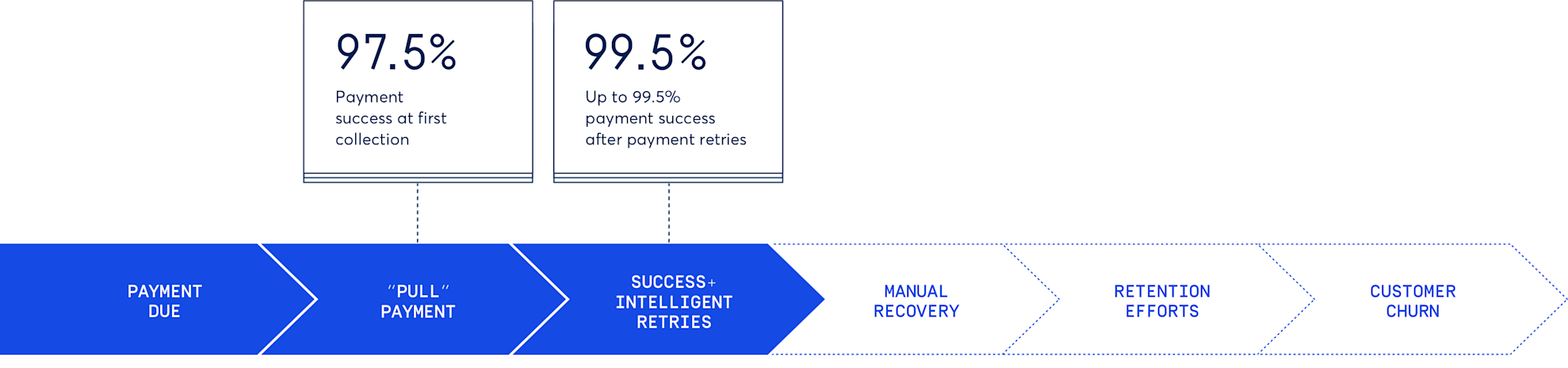 97.5%

Payment success at first collection

99.5%

Up to 99.5% payment success after payment retries

PAYMENT DUE

"PULL" PAYMENT

SUCCESS+ INTELLIGENT RETRIES

MANUAL RECOVERY

RETENTION EFFORTS

CUSTOMER CHURN